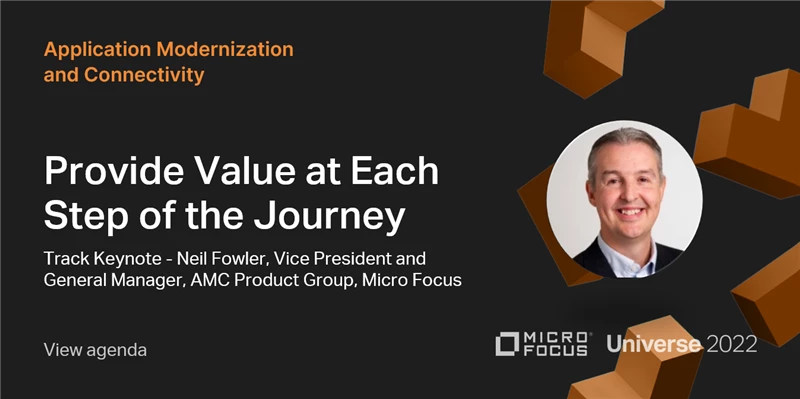 Application Modernization and Connectivity

Provide Value at Each Step of the Journey

Track Keynote - Neil Fowler, Vice President and General Manager, AMC Product Group, Micro Focus

View agenda

MICRO FOCUS Universe 2022